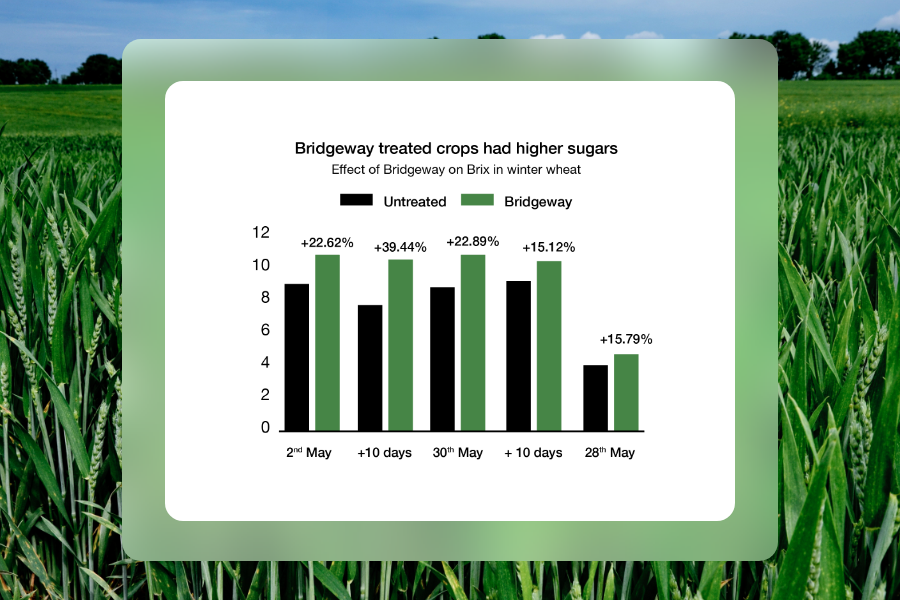 Bridgeway treated crops had higher sugars
Effect of Bridgeway on Brix in winter wheat

Untreated Bridgeway

12
10
8
6
4
2
0

+22.62%
+39.44%
+22.89%
+15.12%
+15.79%

2$^{nd}$ May
+10 days
30$^{th}$ May
+ 10 days
28$^{th}$ May